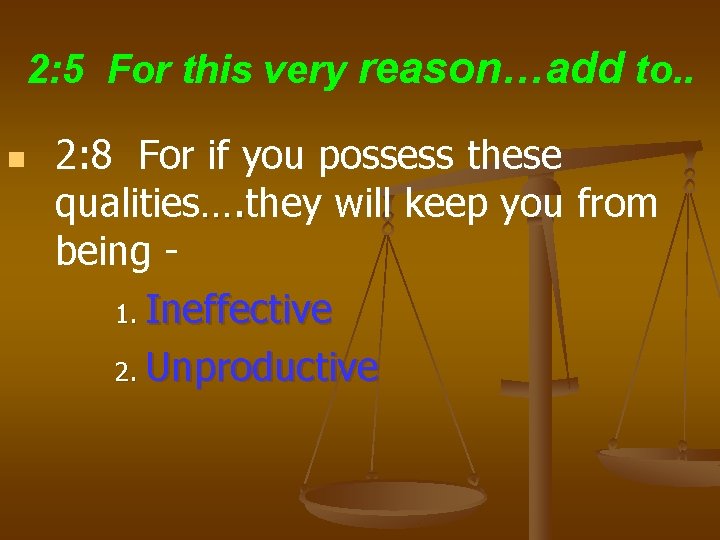 2:5 For this very reason…add to..

2:8 For if you possess these qualities….they will keep you from being -

1. Ineffective
2. Unproductive